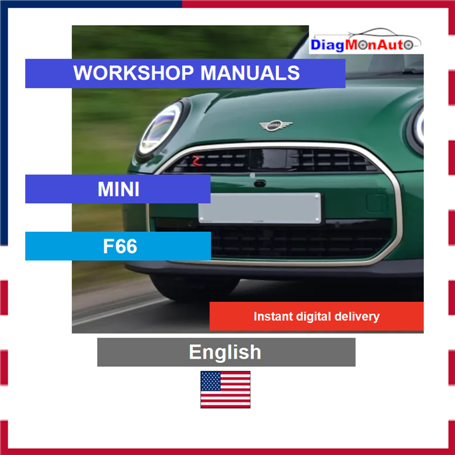 DiagMonAuto

WORKSHOP MANUALS

MINI

F66

Instant digital delivery

English